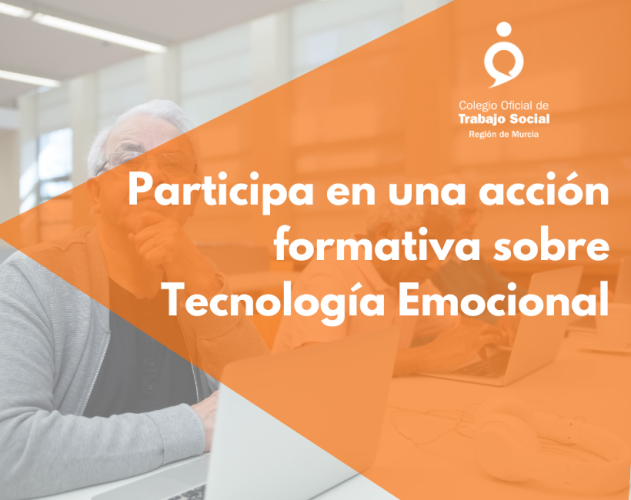 Colegio Oficial de
Trabajo Social
Región de Murcia

Participa en una acción formativa sobre Tecnología Emocional